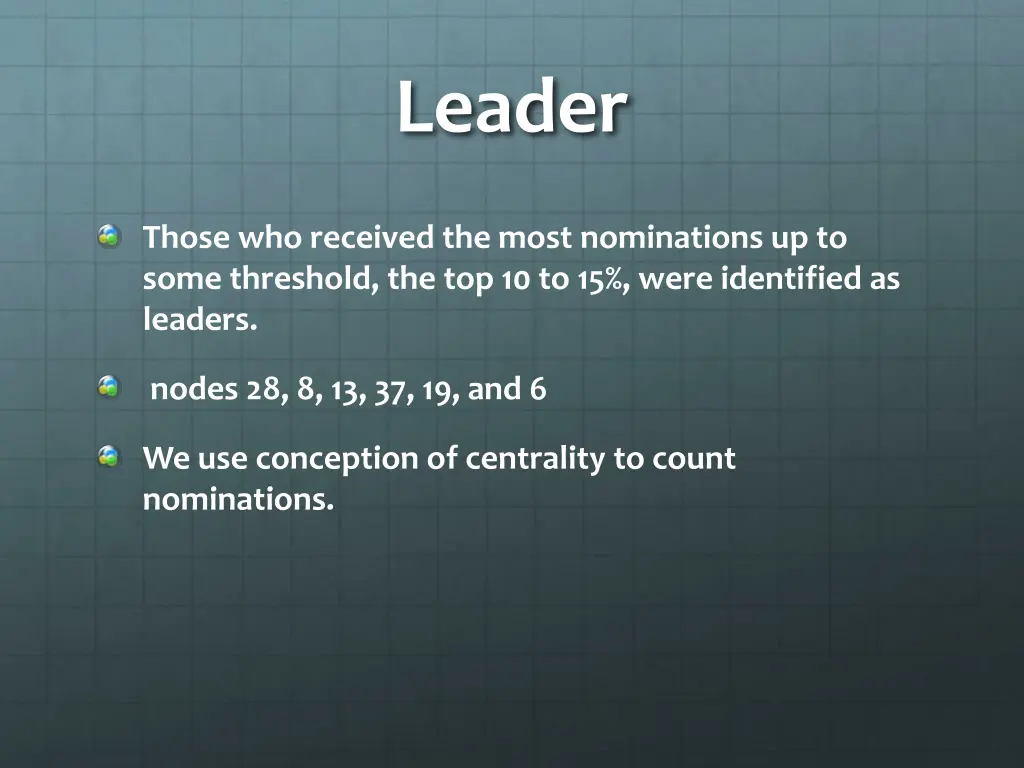 Leader

Those who received the most nominations up to some threshold, the top 10 to 15%, were identified as leaders.

nodes 28, 8, 13, 37, 19, and 6

We use conception of centrality to count nominations.